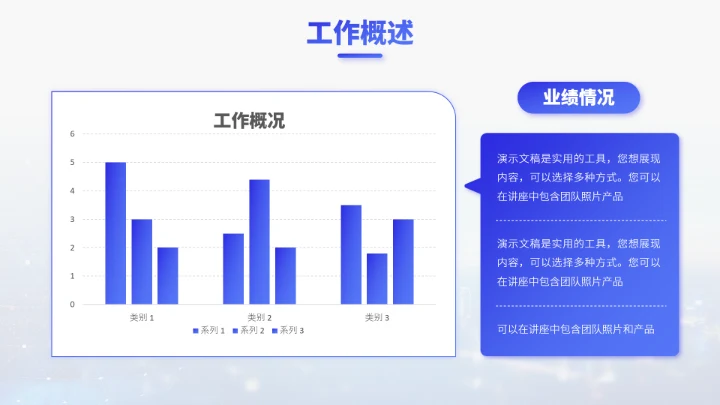 工作概述

工作概况

6
5
4
3
2
1
0

类别 1　类别 2　类别 3

系列 1　系列 2　系列 3

业绩情况

演示文稿是实用的工具，您想展现内容，可以选择多种方式。您可以在讲座中包含团队照片产品

演示文稿是实用的工具，您想展现内容，可以选择多种方式。您可以在讲座中包含团队照片产品

可以在讲座中包含团队照片和产品